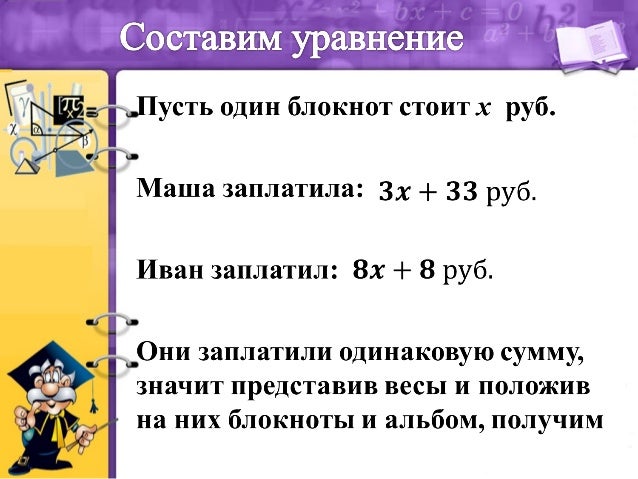 Составим уравнение

Пусть один блокнот стоит $x$ руб.

Маша заплатила: $3x + 33$ руб.

Иван заплатил: $8x + 8$ руб.

Они заплатили одинаковую сумму, значит представив весы и положив на них блокноты и альбом, получим